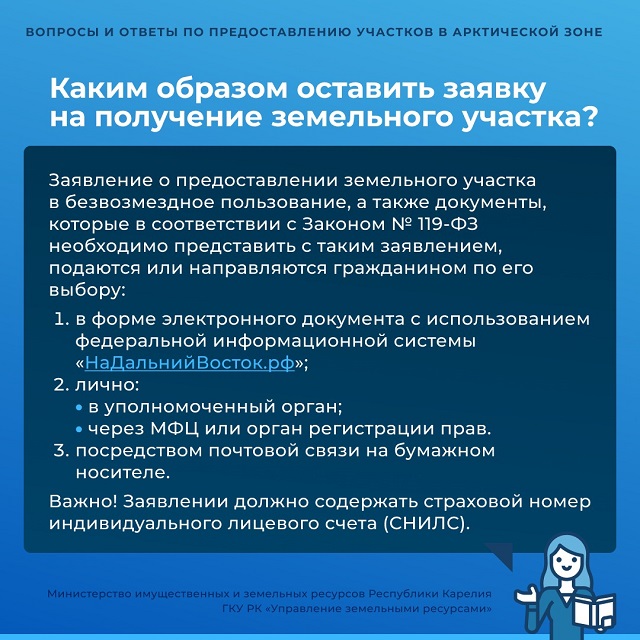 ВОПРОСЫ И ОТВЕТЫ ПО ПРЕДОСТАВЛЕНИЮ УЧАСТКОВ В АРКТИЧЕСКОЙ ЗОНЕ

Каким образом оставить заявку на получение земельного участка?

Заявление о предоставлении земельного участка в безвозмездное пользование, а также документы, которые в соответствии с Законом № 119-ФЗ необходимо представить с таким заявлением, подаются или направляются гражданином по его выбору:

1. в форме электронного документа с использованием федеральной информационной системы «НаДальнийВосток.рф»;
2. лично:
• в уполномоченный орган;
• через МФЦ или орган регистрации прав.
3. посредством почтовой связи на бумажном носителе.

Важно! Заявлении должно содержать страховой номер индивидуального лицевого счета (СНИЛС).

Министерство имущественных и земельных ресурсов Республики Карелия
ГКУ РК «Управление земельными ресурсами»